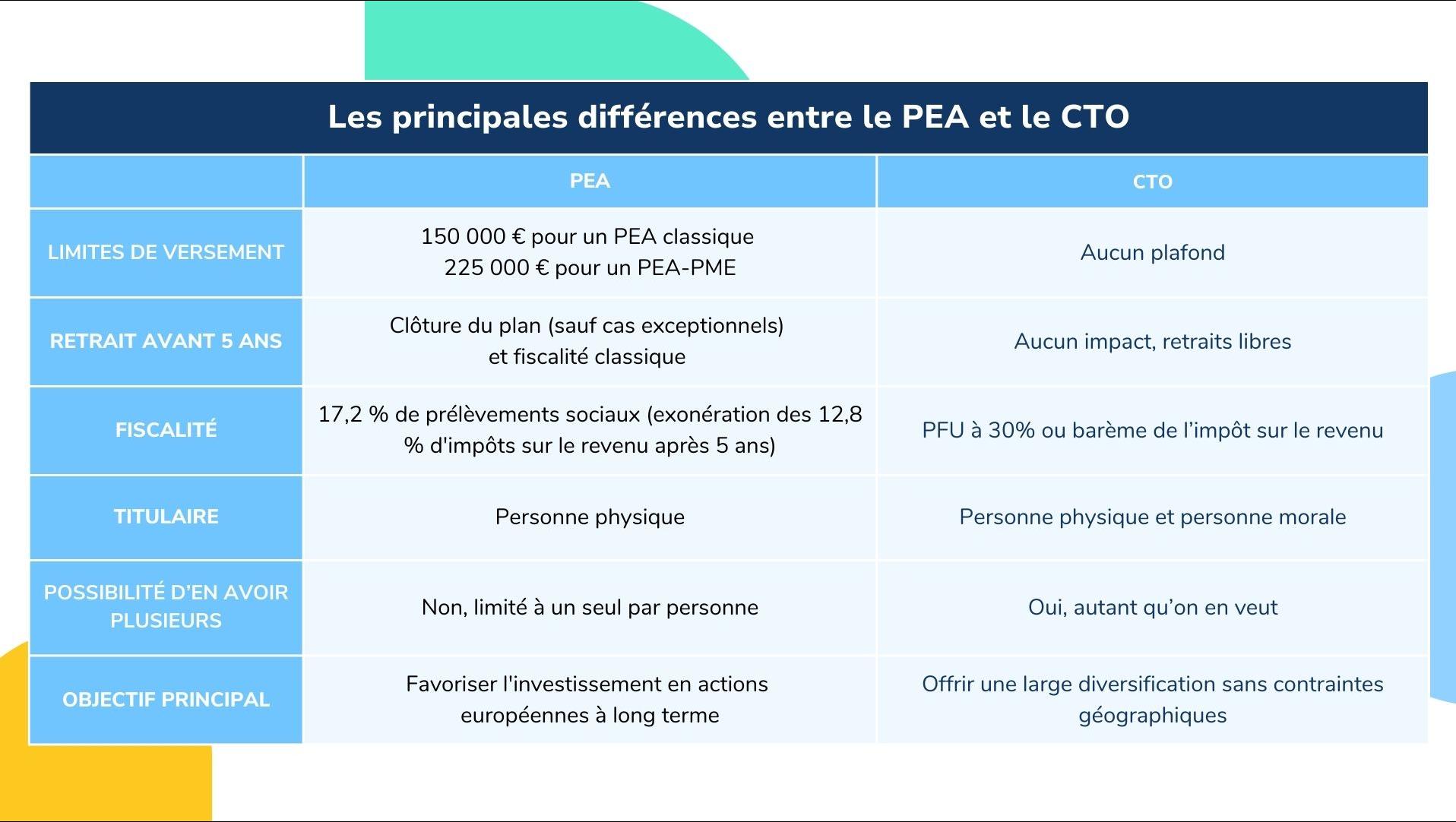 Les principales différences entre le PEA et le CTO

| | PEA | CTO |
|---|---|---|
| LIMITES DE VERSEMENT | 150 000 € pour un PEA classique 225 000 € pour un PEA-PME | Aucun plafond |
| RETRAIT AVANT 5 ANS | Clôture du plan (sauf cas exceptionnels) et fiscalité classique | Aucun impact, retraits libres |
| FISCALITÉ | 17,2 % de prélèvements sociaux (exonération des 12,8 % d'impôts sur le revenu après 5 ans) | PFU à 30% ou barème de l'impôt sur le revenu |
| TITULAIRE | Personne physique | Personne physique et personne morale |
| POSSIBILITÉ D'EN AVOIR PLUSIEURS | Non, limité à un seul par personne | Oui, autant qu'on en veut |
| OBJECTIF PRINCIPAL | Favoriser l'investissement en actions européennes à long terme | Offrir une large diversification sans contraintes géographiques |